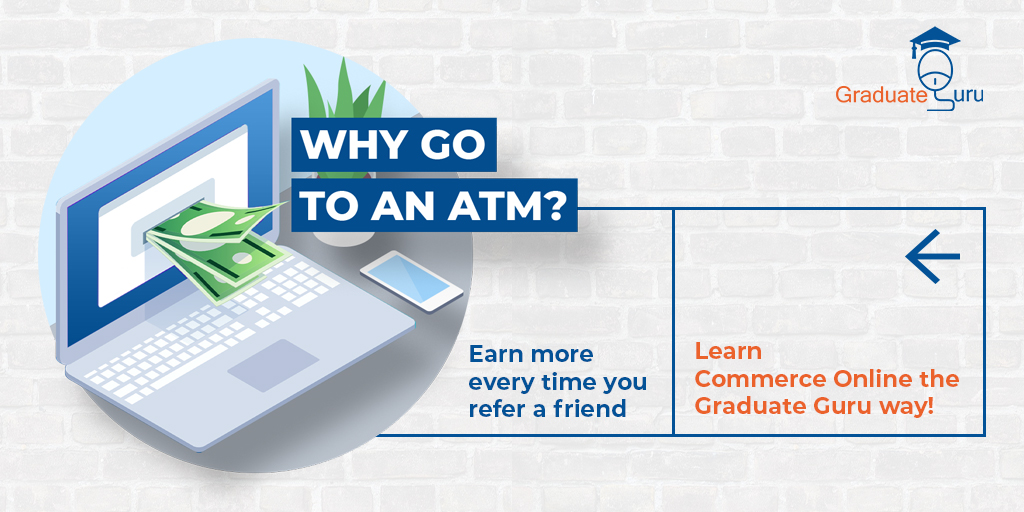 Graduate Guru

WHY GO TO AN ATM?

Earn more every time you refer a friend

Learn Commerce Online the Graduate Guru way!